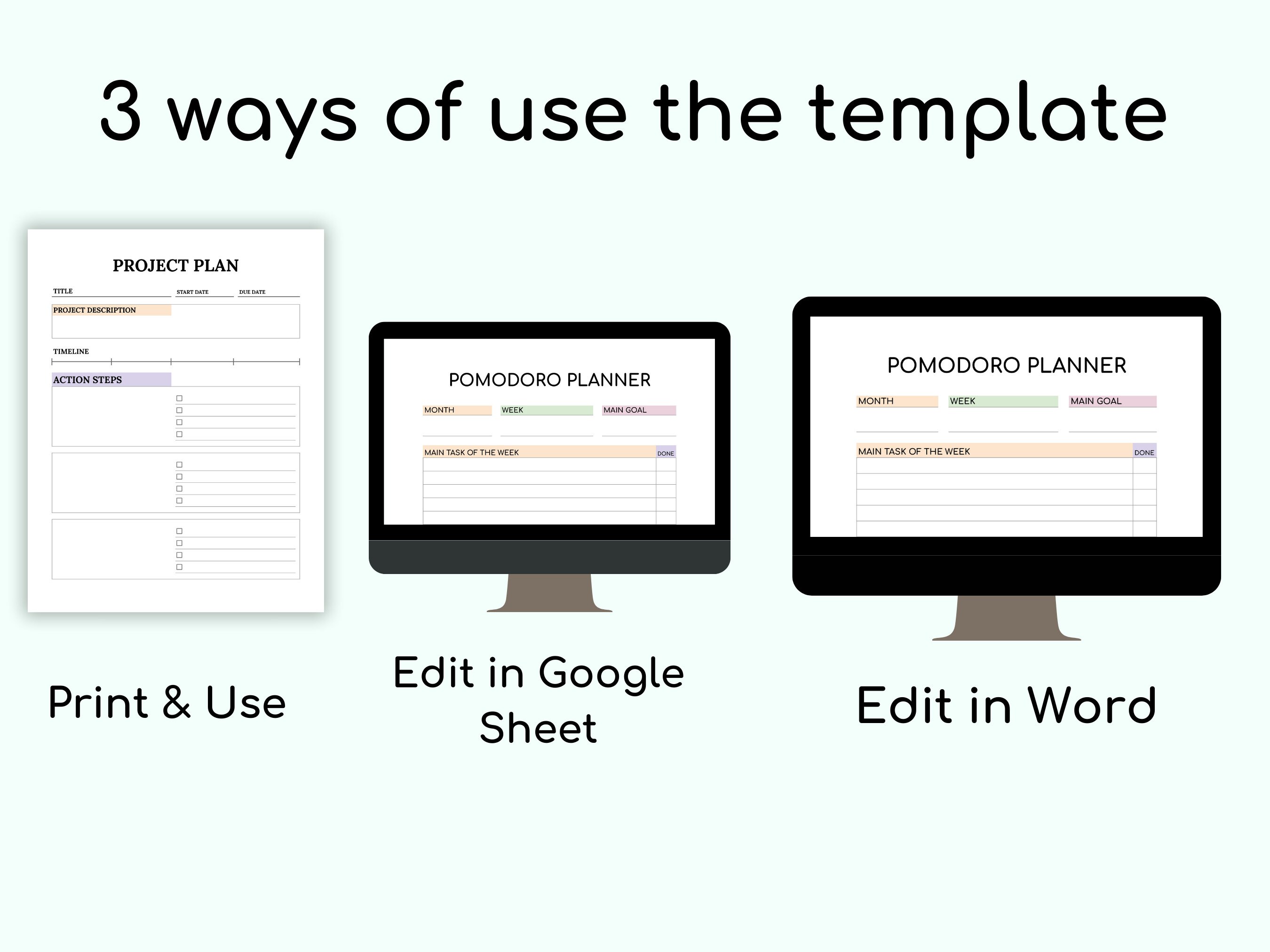 3 ways of use the template

PROJECT PLAN

TITLE START DATE DUE DATE

PROJECT DESCRIPTION

TIMELINE

ACTION STEPS

Print & Use

POMODORO PLANNER

MONTH WEEK MAIN GOAL

MAIN TASK OF THE WEEK DONE

Edit in Google Sheet

POMODORO PLANNER

MONTH WEEK MAIN GOAL

MAIN TASK OF THE WEEK DONE

Edit in Word